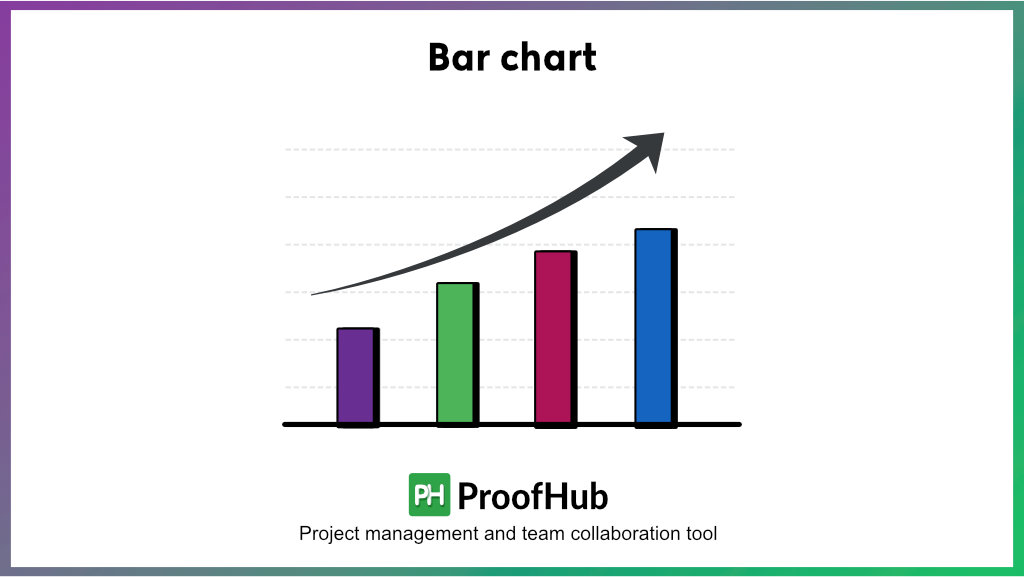 Bar chart

PH ProofHub

Project management and team collaboration tool